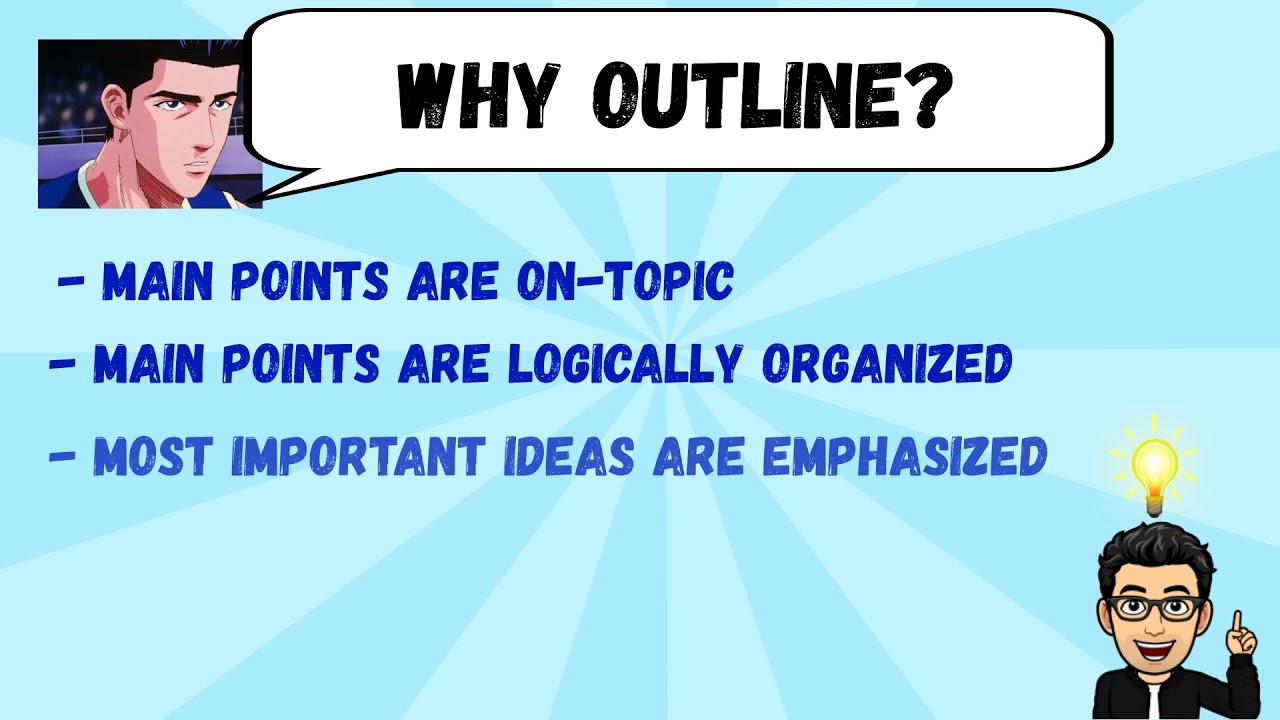 WHY OUTLINE?

- MAIN POINTS ARE ON-TOPIC

- MAIN POINTS ARE LOGICALLY ORGANIZED

- MOST IMPORTANT IDEAS ARE EMPHASIZED